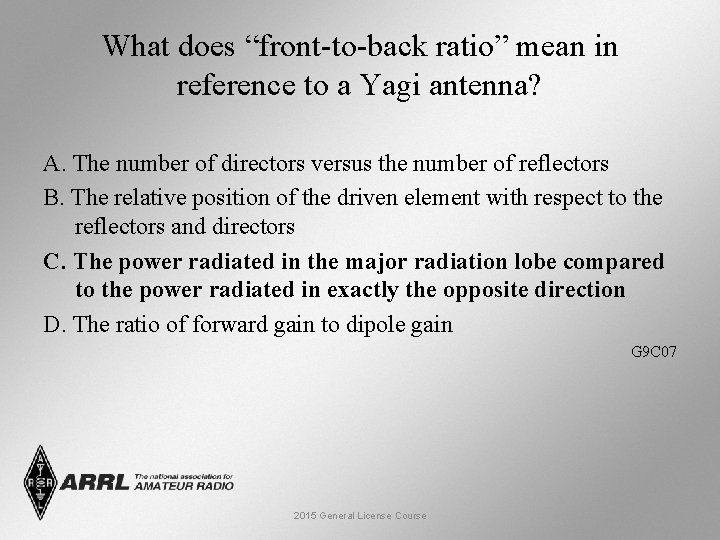 What does “front-to-back ratio” mean in reference to a Yagi antenna?

A. The number of directors versus the number of reflectors

B. The relative position of the driven element with respect to the reflectors and directors

C. The power radiated in the major radiation lobe compared to the power radiated in exactly the opposite direction

D. The ratio of forward gain to dipole gain

G9C07

ARRL The national association for AMATEUR RADIO

2015 General License Course